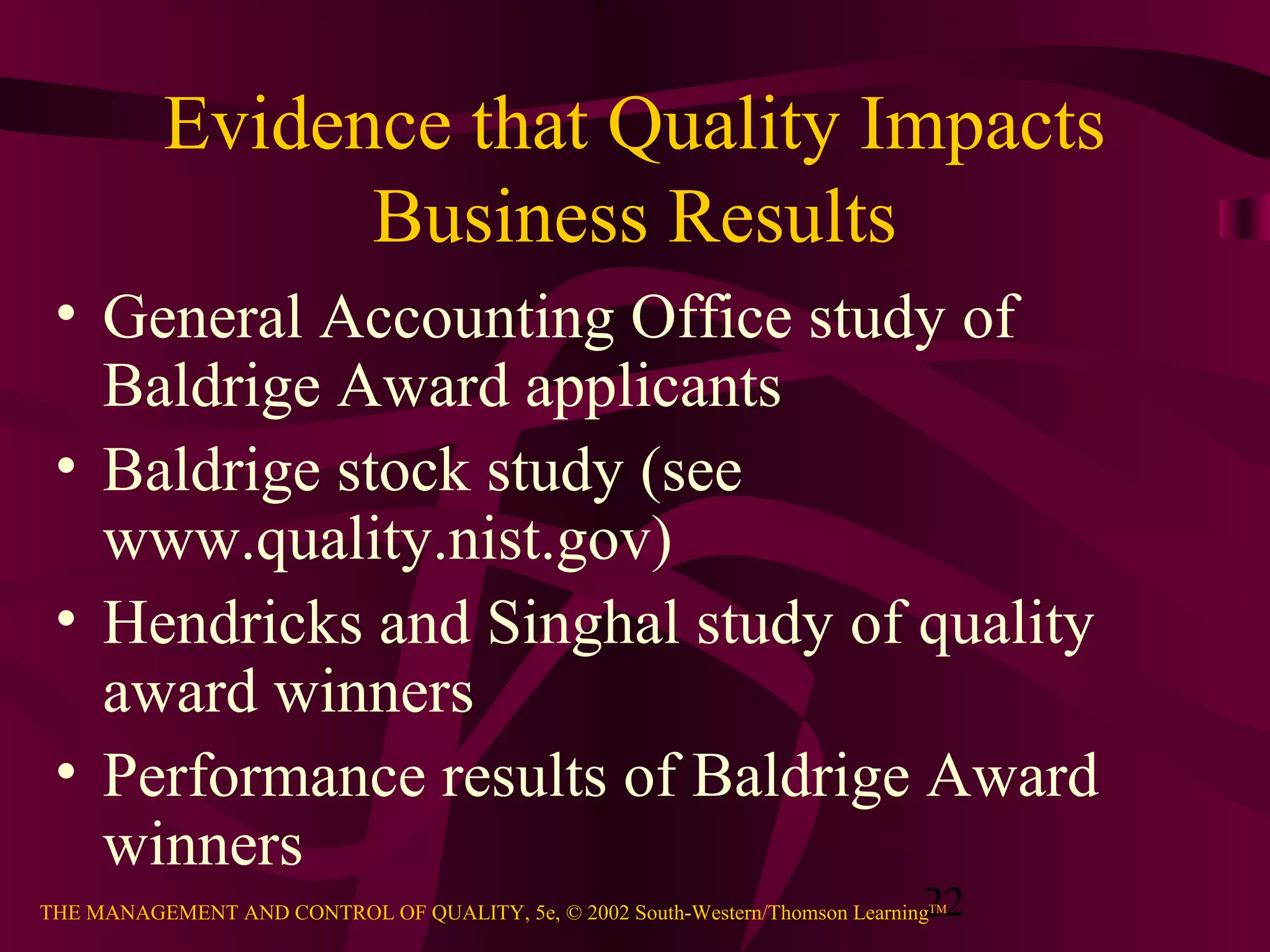 Evidence that Quality Impacts Business Results

• General Accounting Office study of Baldrige Award applicants
• Baldrige stock study (see www.quality.nist.gov)
• Hendricks and Singhal study of quality award winners
• Performance results of Baldrige Award winners

22

THE MANAGEMENT AND CONTROL OF QUALITY, 5e, © 2002 South-Western/Thomson Learning™